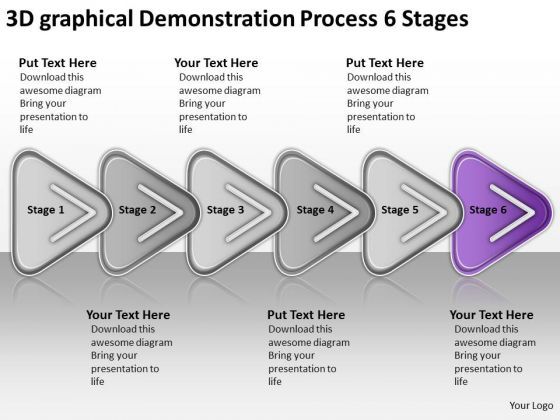 3D graphical Demonstration Process 6 Stages

Put Text Here
Download this awesome diagram Bring your presentation to life

Your Text Here
Download this awesome diagram Bring your presentation to life

Put Text Here
Download this awesome diagram Bring your presentation to life

Stage 1

Stage 2

Stage 3

Stage 4

Stage 5

Stage 6

Your Text Here
Download this awesome diagram Bring your presentation to life

Put Text Here
Download this awesome diagram Bring your presentation to life

Your Text Here
Download this awesome diagram Bring your presentation to life

Your Logo